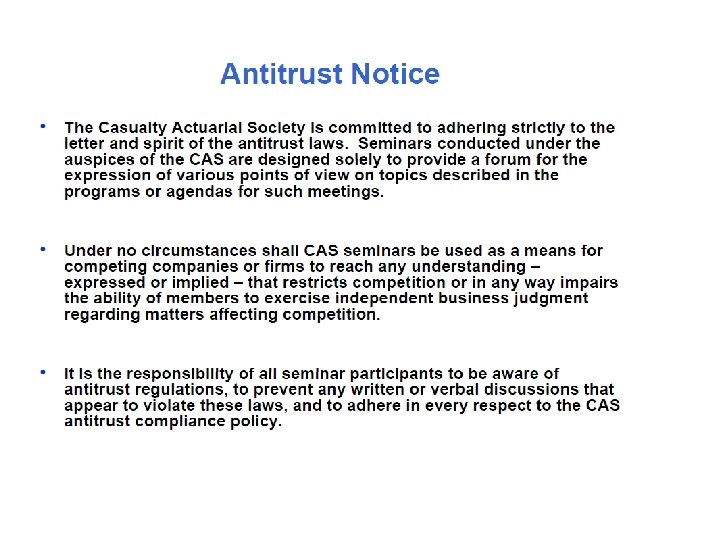 Antitrust Notice

• The Casualty Actuarial Society is committed to adhering strictly to the letter and spirit of the antitrust laws. Seminars conducted under the auspices of the CAS are designed solely to provide a forum for the expression of various points of view on topics described in the programs or agendas for such meetings.

• Under no circumstances shall CAS seminars be used as a means for competing companies or firms to reach any understanding – expressed or implied – that restricts competition or in any way impairs the ability of members to exercise independent business judgment regarding matters affecting competition.

• It is the responsibility of all seminar participants to be aware of antitrust regulations, to prevent any written or verbal discussions that appear to violate these laws, and to adhere in every respect to the CAS antitrust compliance policy.